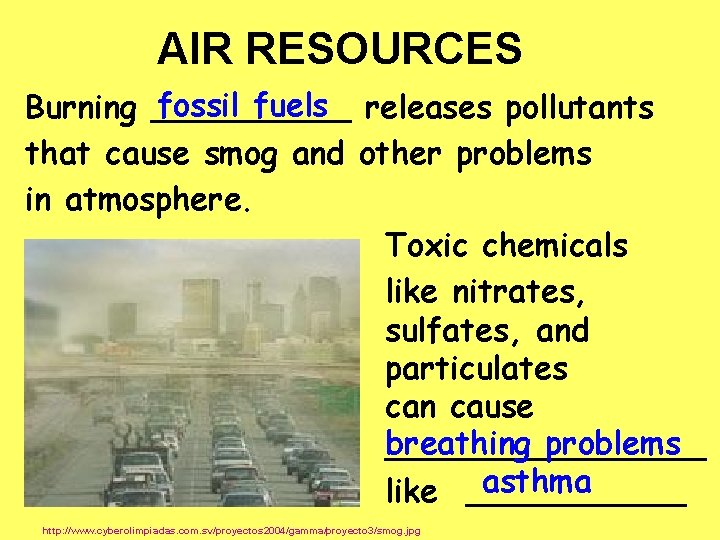 AIR RESOURCES

Burning fossil fuels releases pollutants that cause smog and other problems in atmosphere.

Toxic chemicals like nitrates, sulfates, and particulates can cause breathing problems like asthma

http://www.cyberolimpiadas.com.sv/proyectos2004/gamma/proyecto3/smog.jpg